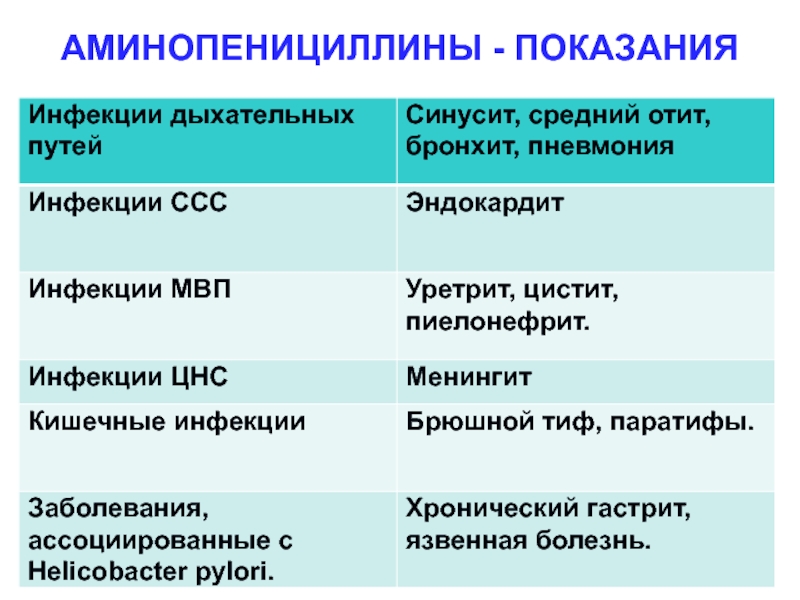 АМИНОПЕНИЦИЛЛИНЫ - ПОКАЗАНИЯ

| Инфекции дыхательных путей | Синусит, средний отит, бронхит, пневмония |
|---|---|
| Инфекции ССС | Эндокардит |
| Инфекции МВП | Уретрит, цистит, пиелонефрит. |
| Инфекции ЦНС | Менингит |
| Кишечные инфекции | Брюшной тиф, паратифы. |
| Заболевания, ассоциированные с Helicobacter pylori. | Хронический гастрит, язвенная болезнь. |